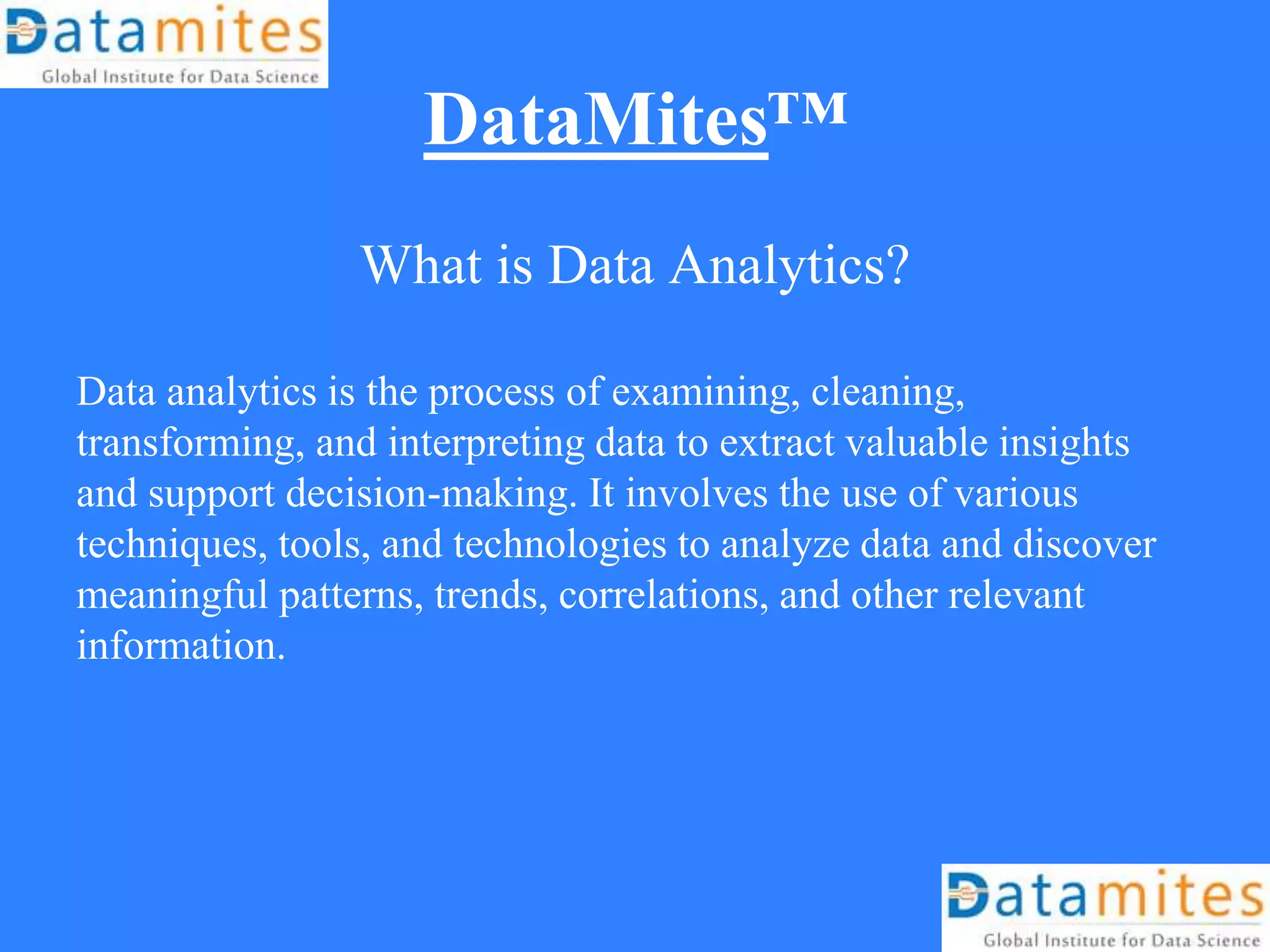 Datamites
Global Institute for Data Science

DataMites™

What is Data Analytics?

Data analytics is the process of examining, cleaning, transforming, and interpreting data to extract valuable insights and support decision-making. It involves the use of various techniques, tools, and technologies to analyze data and discover meaningful patterns, trends, correlations, and other relevant information.

Datamites
Global Institute for Data Science